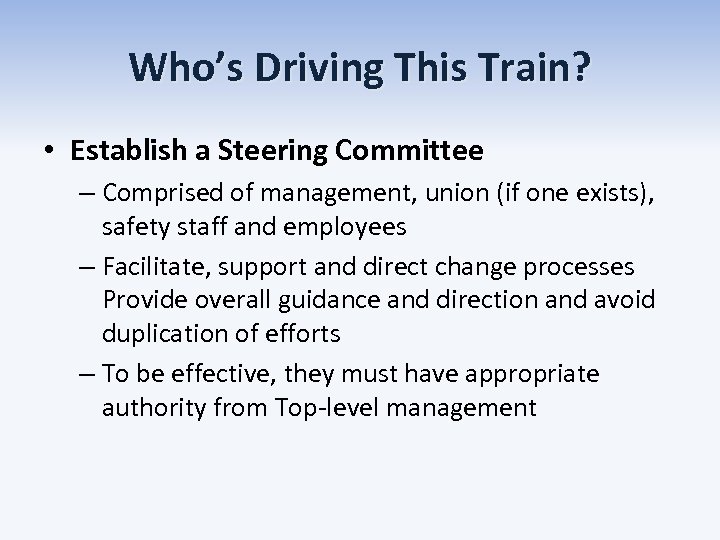 Who's Driving This Train?

• Establish a Steering Committee

– Comprised of management, union (if one exists), safety staff and employees

– Facilitate, support and direct change processes Provide overall guidance and direction and avoid duplication of efforts

– To be effective, they must have appropriate authority from Top-level management